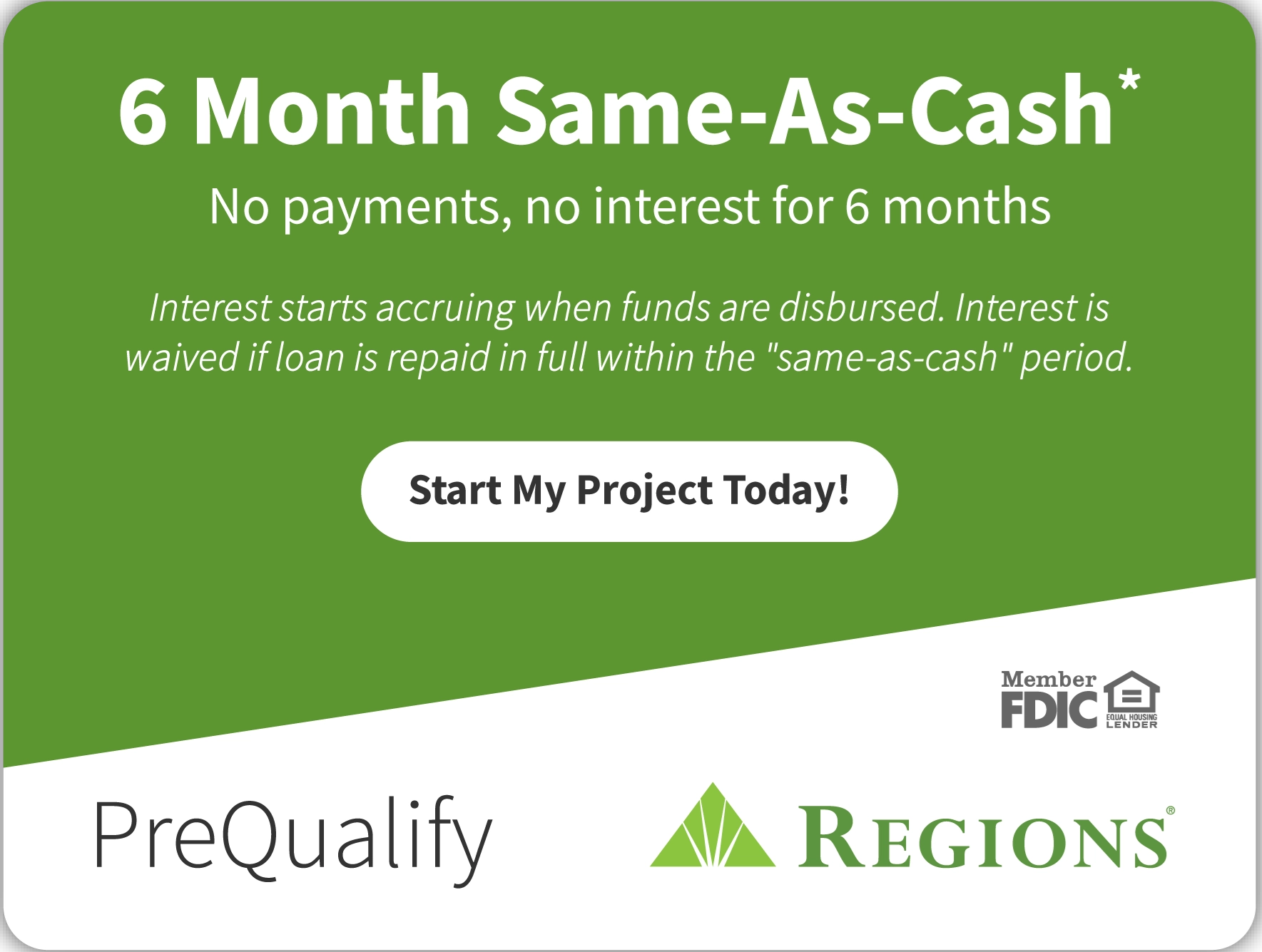 6 Month Same-As-Cash*

No payments, no interest for 6 months

Interest starts accruing when funds are disbursed. Interest is waived if loan is repaid in full within the "same-as-cash" period.

Start My Project Today!

Member FDIC

EQUAL HOUSING LENDER

PreQualify

REGIONS®